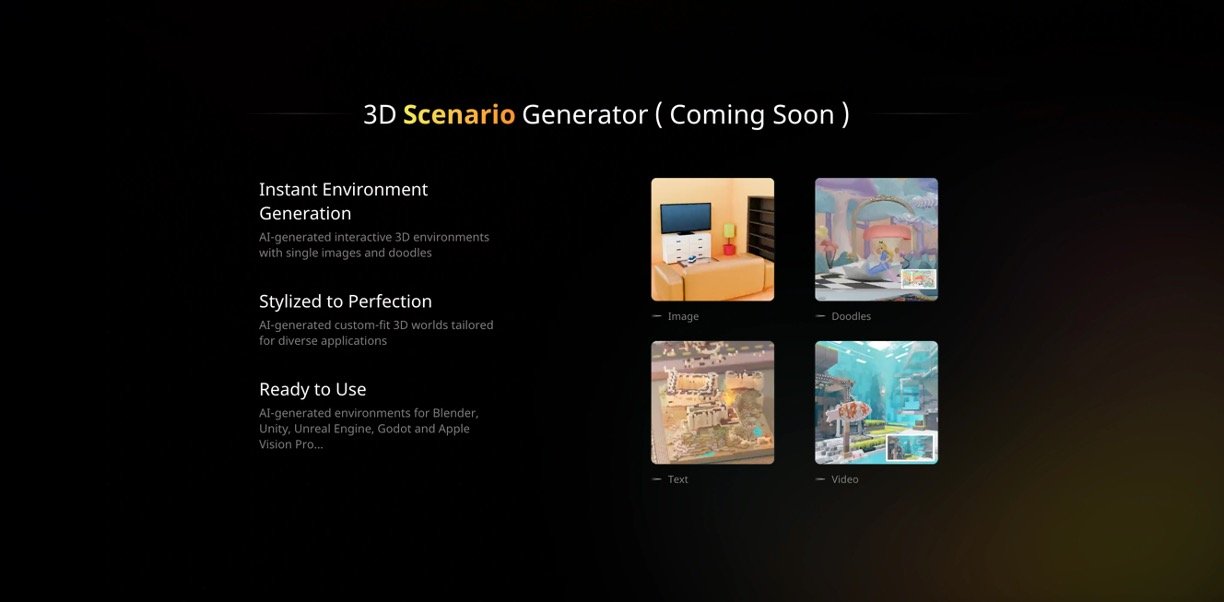 3D Scenario Generator ( Coming Soon )

Instant Environment Generation
AI-generated interactive 3D environments with single images and doodles

Stylized to Perfection
AI-generated custom-fit 3D worlds tailored for diverse applications

Ready to Use
AI-generated environments for Blender, Unity, Unreal Engine, Godot and Apple Vision Pro...

Image

Doodles

Text

Video